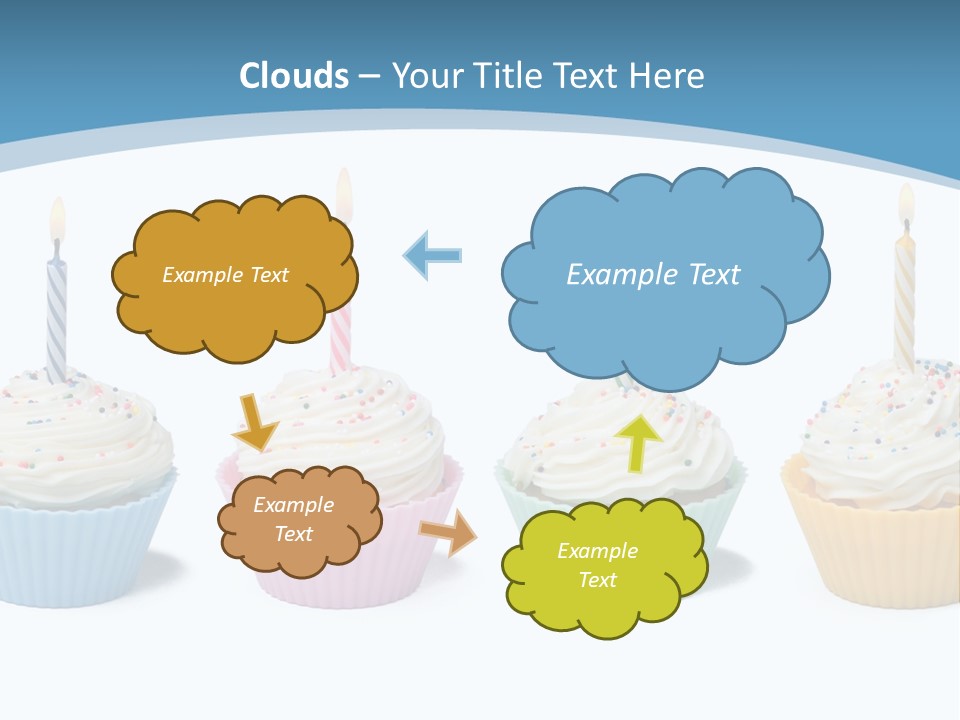 Clouds – Your Title Text Here

Example Text

Example Text

Example Text

Example Text